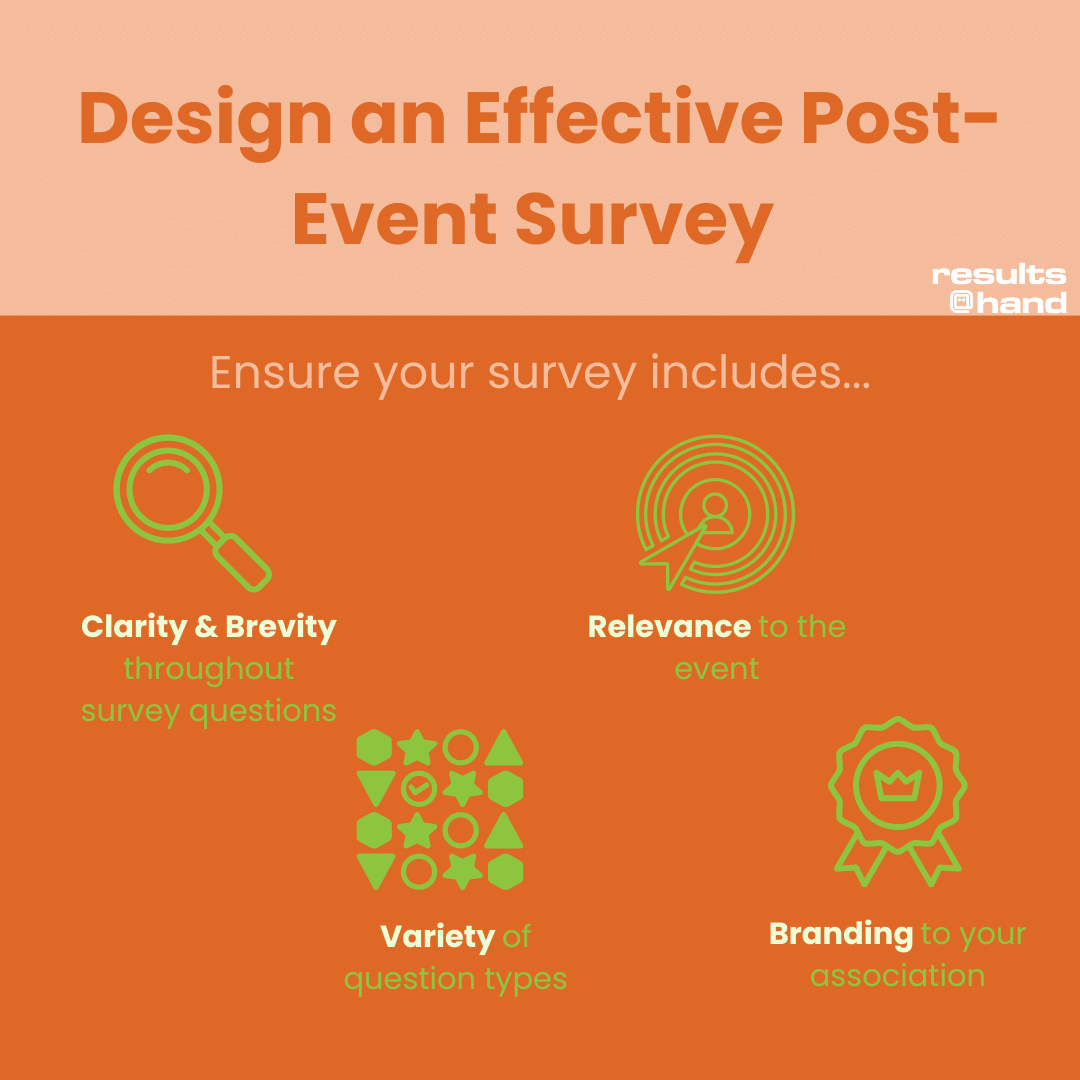 Design an Effective Post-Event Survey

results @hand

Ensure your survey includes...

Clarity & Brevity throughout survey questions

Relevance to the event

Variety of question types

Branding to your association